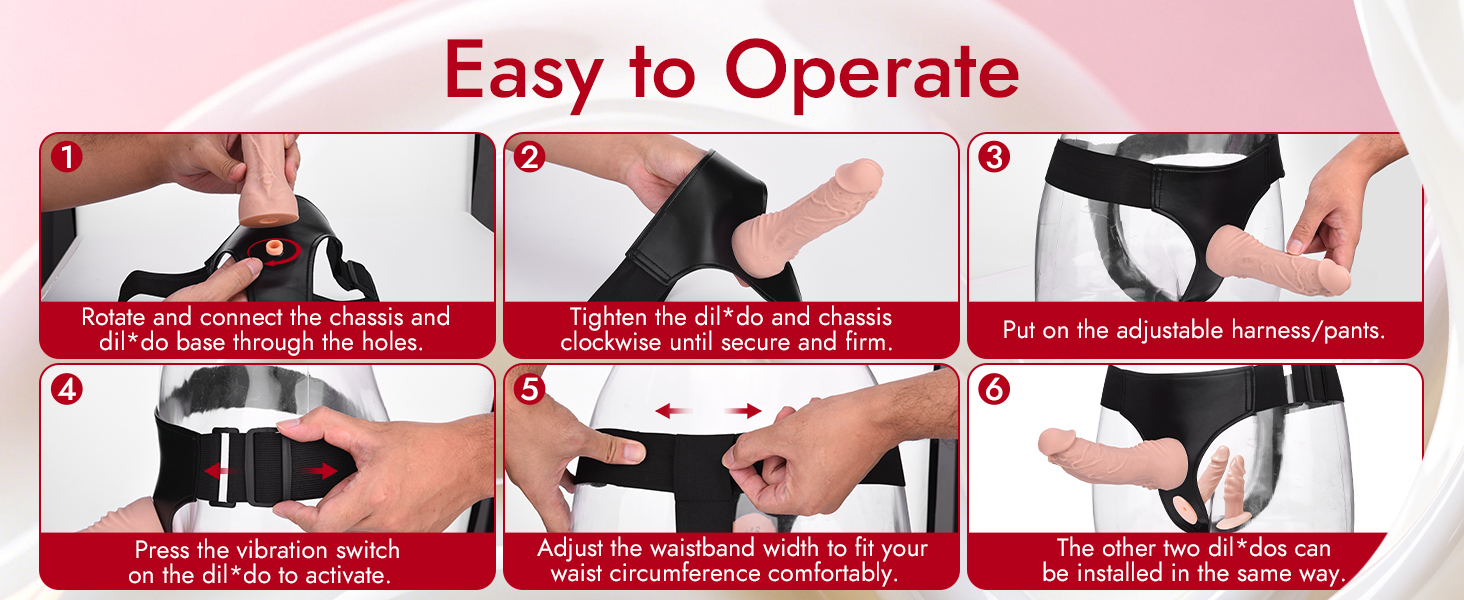 Easy to Operate

1
Rotate and connect the chassis and dil*do base through the holes.

2
Tighten the dil*do and chassis clockwise until secure and firm.

3
Put on the adjustable harness/pants.

4
Press the vibration switch on the dil*do to activate.

5
Adjust the waistband width to fit your waist circumference comfortably.

6
The other two dil*dos can be installed in the same way.